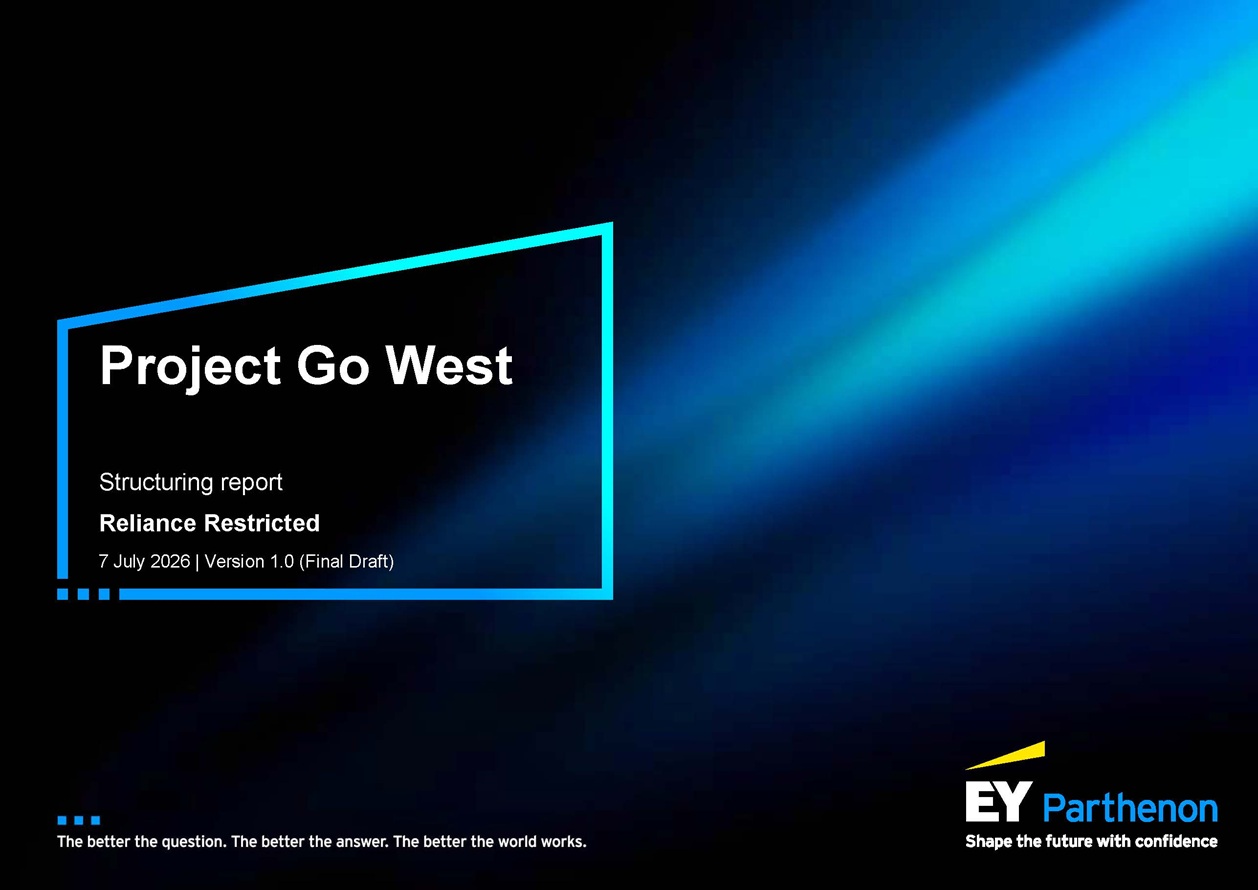 Project Go West

Structuring report

Reliance Restricted

7 July 2026 | Version 1.0 (Final Draft)

The better the question. The better the answer. The better the world works.

EY Parthenon

Shape the future with confidence